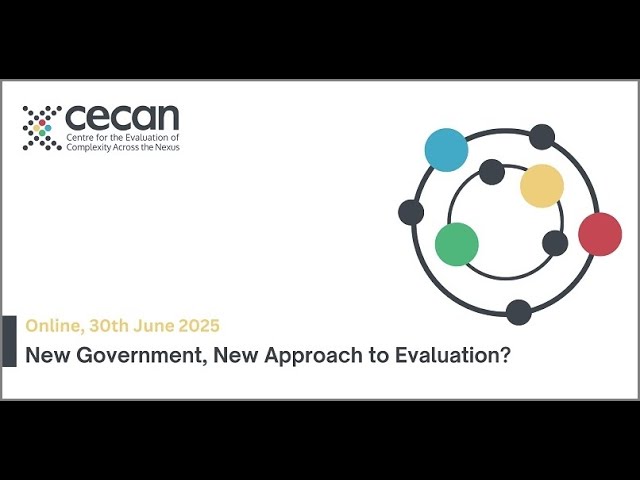 cecan
Centre for the Evaluation of Complexity Across the Nexus

Online, 30th June 2025

New Government, New Approach to Evaluation?